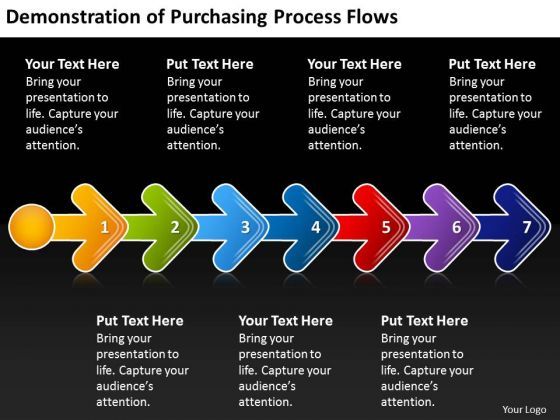 Demonstration of Purchasing Process Flows

Your Text Here
Bring your presentation to life. Capture your audience's attention.

Put Text Here
Bring your presentation to life. Capture your audience's attention.

Your Text Here
Bring your presentation to life. Capture your audience's attention.

Put Text Here
Bring your presentation to life. Capture your audience's attention.

1 2 3 4 5 6 7

Put Text Here
Bring your presentation to life. Capture your audience's attention.

Your Text Here
Bring your presentation to life. Capture your audience's attention.

Put Text Here
Bring your presentation to life. Capture your audience's attention.

Your Logo